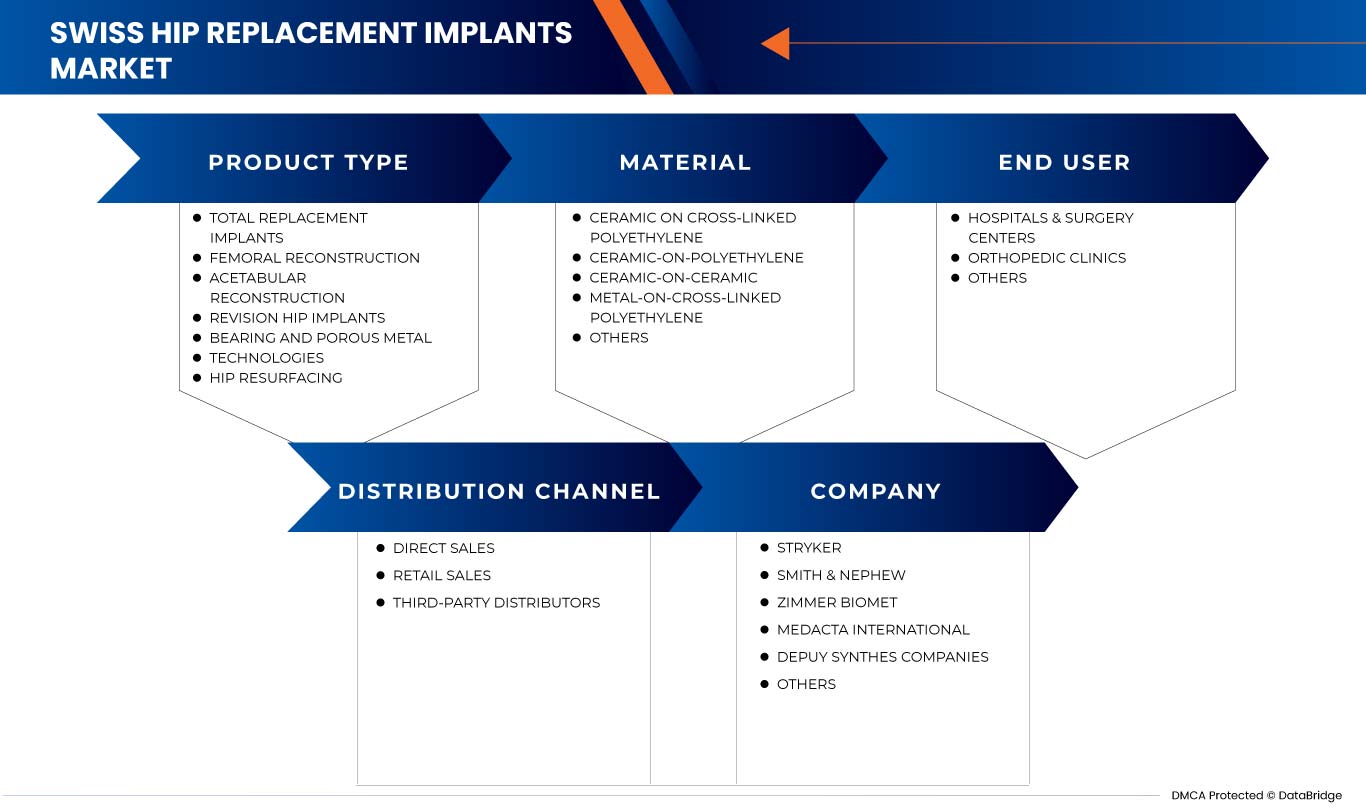 SWISS HIP REPLACEMENT IMPLANTS MARKET

PRODUCT TYPE

- TOTAL REPLACEMENT IMPLANTS
- FEMORAL RECONSTRUCTION
- ACETABULAR RECONSTRUCTION
- REVISION HIP IMPLANTS
- BEARING AND POROUS METAL
- TECHNOLOGIES
- HIP RESURFACING

MATERIAL

- CERAMIC ON CROSS-LINKED POLYETHYLENE
- CERAMIC-ON-POLYETHYLENE
- CERAMIC-ON-CERAMIC
- METAL-ON-CROSS-LINKED POLYETHYLENE
- OTHERS

END USER

- HOSPITALS & SURGERY CENTERS
- ORTHOPEDIC CLINICS
- OTHERS

DISTRIBUTION CHANNEL

- DIRECT SALES
- RETAIL SALES
- THIRD-PARTY DISTRIBUTORS

COMPANY

- STRYKER
- SMITH & NEPHEW
- ZIMMER BIOMET
- MEDACTA INTERNATIONAL
- DEPUY SYNTHES COMPANIES
- OTHERS

DMCA Protected © DataBridge